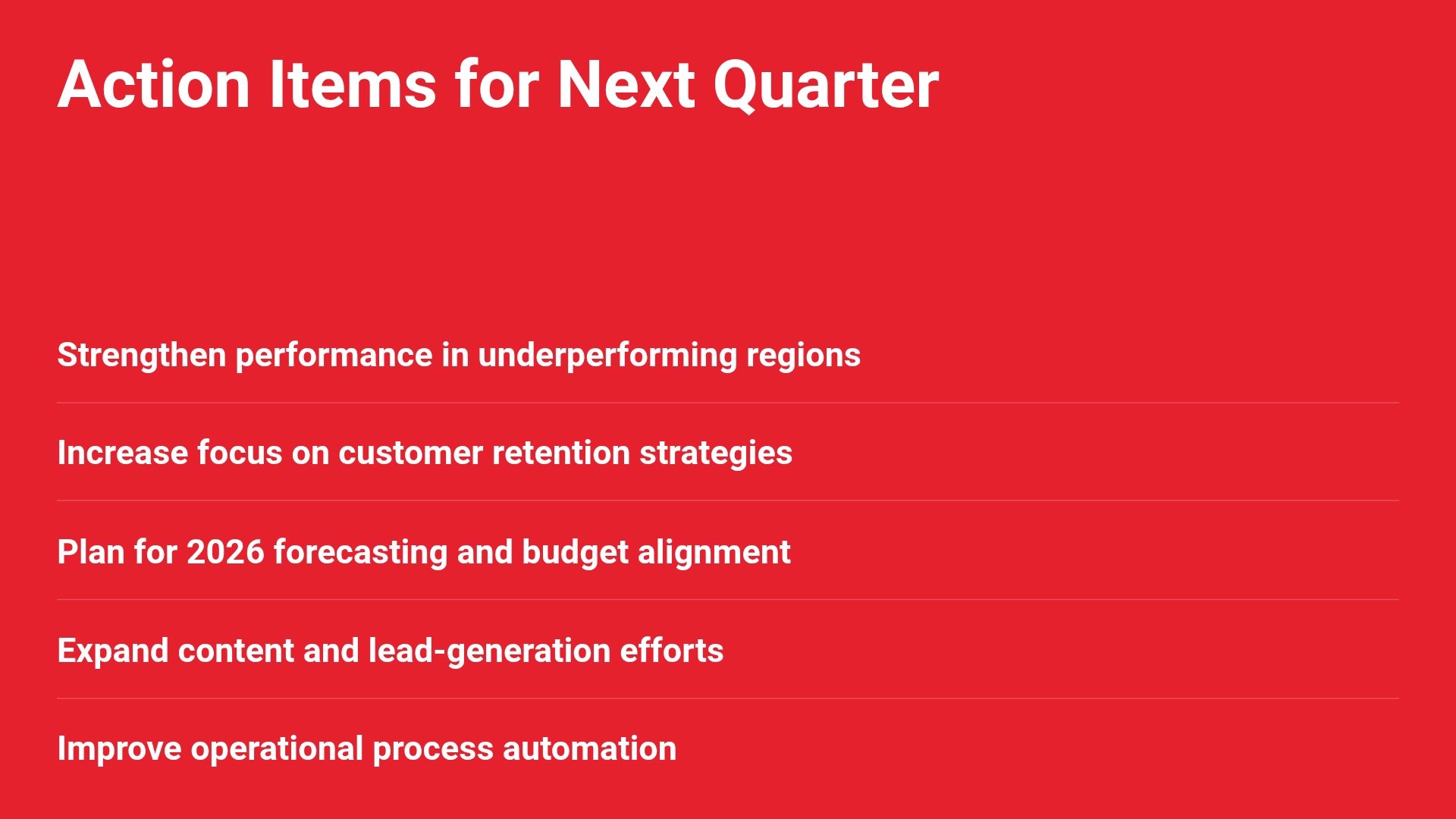 Action Items for Next Quarter

Strengthen performance in underperforming regions

Increase focus on customer retention strategies

Plan for 2026 forecasting and budget alignment

Expand content and lead-generation efforts

Improve operational process automation